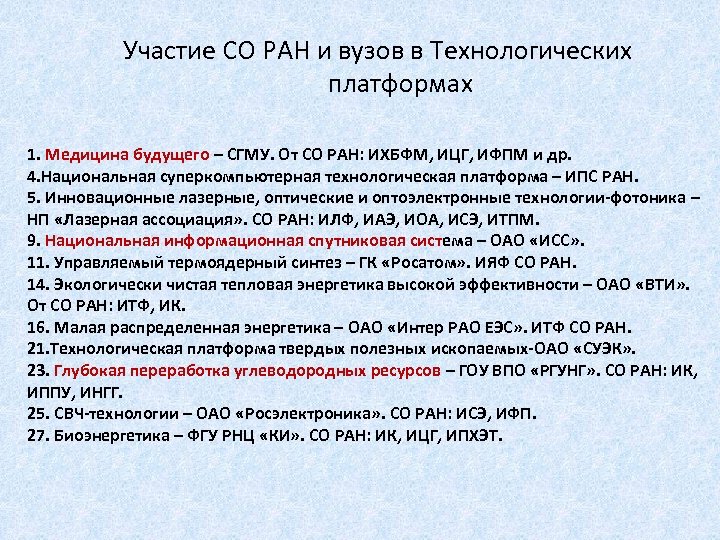 Участие СО РАН и вузов в Технологических платформах

1. Медицина будущего – СГМУ. От СО РАН: ИХБФМ, ИЦГ, ИФПМ и др.
4.Национальная суперкомпьютерная технологическая платформа – ИПС РАН.
5. Инновационные лазерные, оптические и оптоэлектронные технологии-фотоника – НП «Лазерная ассоциация». СО РАН: ИЛФ, ИАЭ, ИОА, ИСЭ, ИТПМ.
9. Национальная информационная спутниковая система – ОАО «ИСС».
11. Управляемый термоядерный синтез – ГК «Росатом». ИЯФ СО РАН.
14. Экологически чистая тепловая энергетика высокой эффективности – ОАО «ВТИ». От СО РАН: ИТФ, ИК.
16. Малая распределенная энергетика – ОАО «Интер РАО ЕЭС». ИТФ СО РАН.
21.Технологическая платформа твердых полезных ископаемых-ОАО «СУЭК».
23. Глубокая переработка углеводородных ресурсов – ГОУ ВПО «РГУНГ». СО РАН: ИК, ИППУ, ИНГГ.
25. СВЧ-технологии – ОАО «Росэлектроника». СО РАН: ИСЭ, ИФП.
27. Биоэнергетика – ФГУ РНЦ «КИ». СО РАН: ИК, ИЦГ, ИПХЭТ.